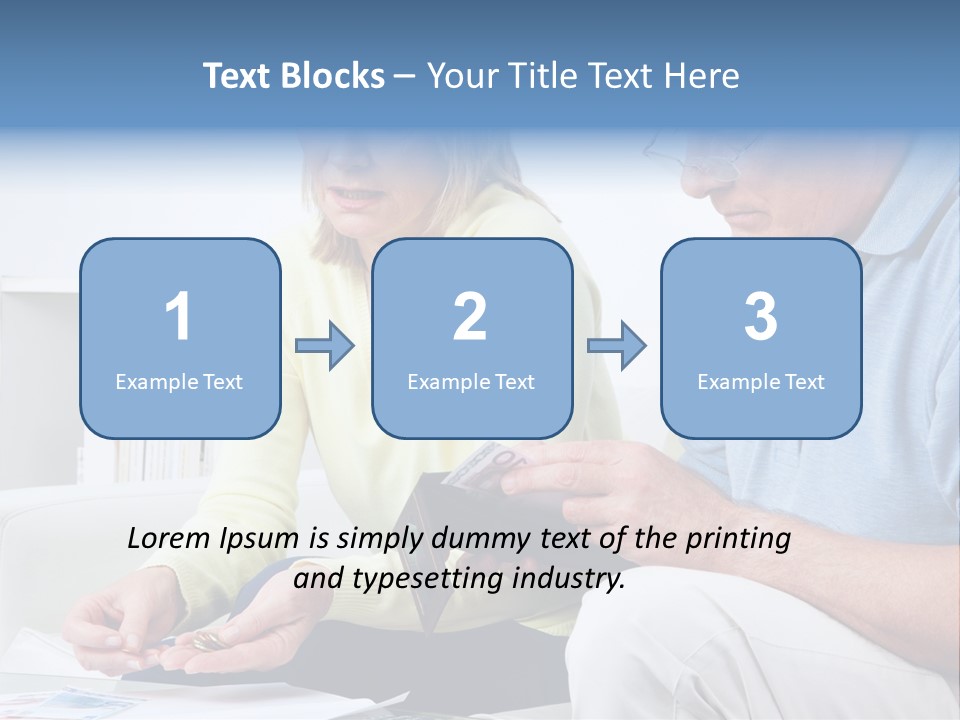 Text Blocks – Your Title Text Here

1
Example Text

2
Example Text

3
Example Text

Lorem Ipsum is simply dummy text of the printing and typesetting industry.